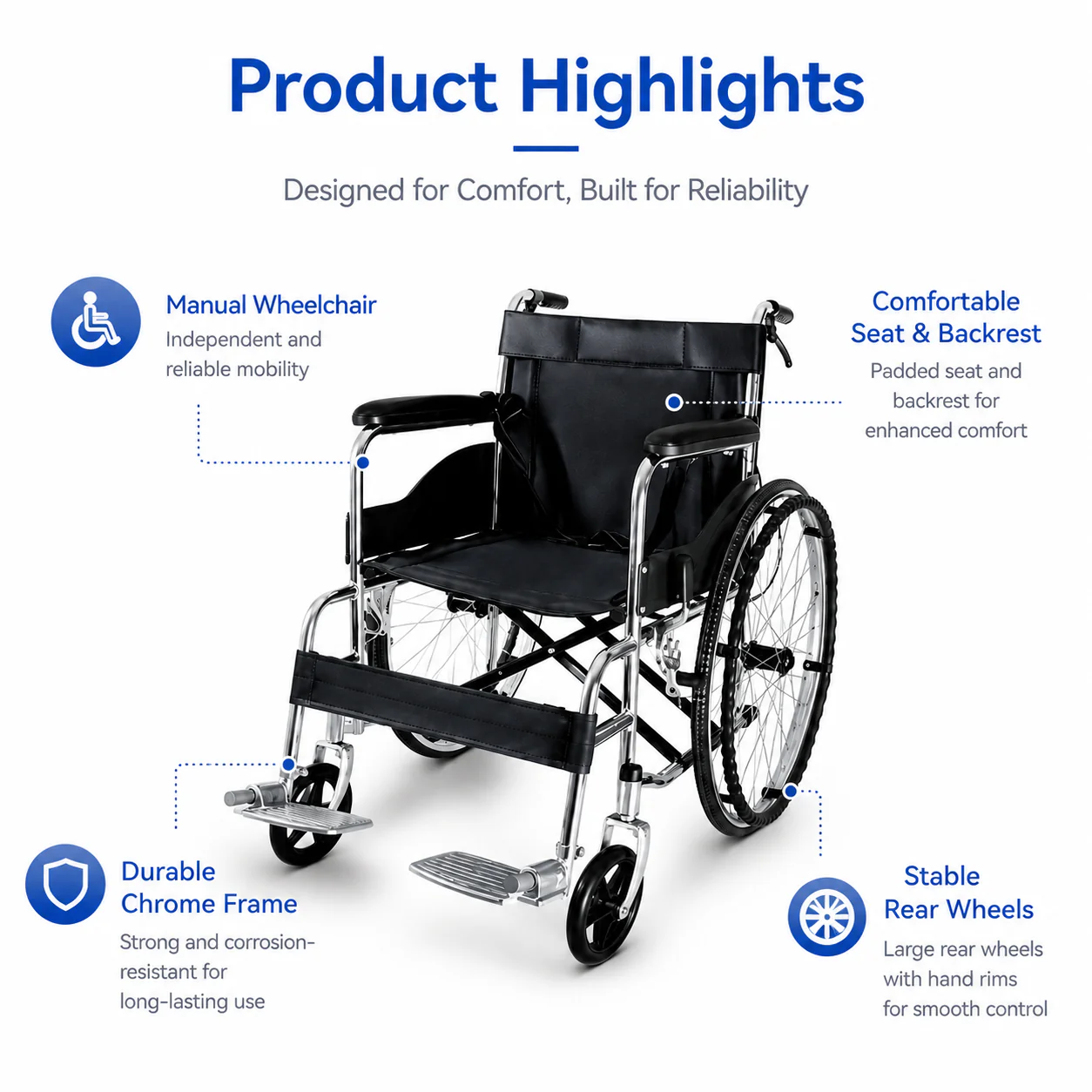 Product Highlights

Designed for Comfort, Built for Reliability

Manual Wheelchair
Independent and reliable mobility

Comfortable Seat & Backrest
Padded seat and backrest for enhanced comfort

Durable Chrome Frame
Strong and corrosion-resistant for long-lasting use

Stable Rear Wheels
Large rear wheels with hand rims for smooth control